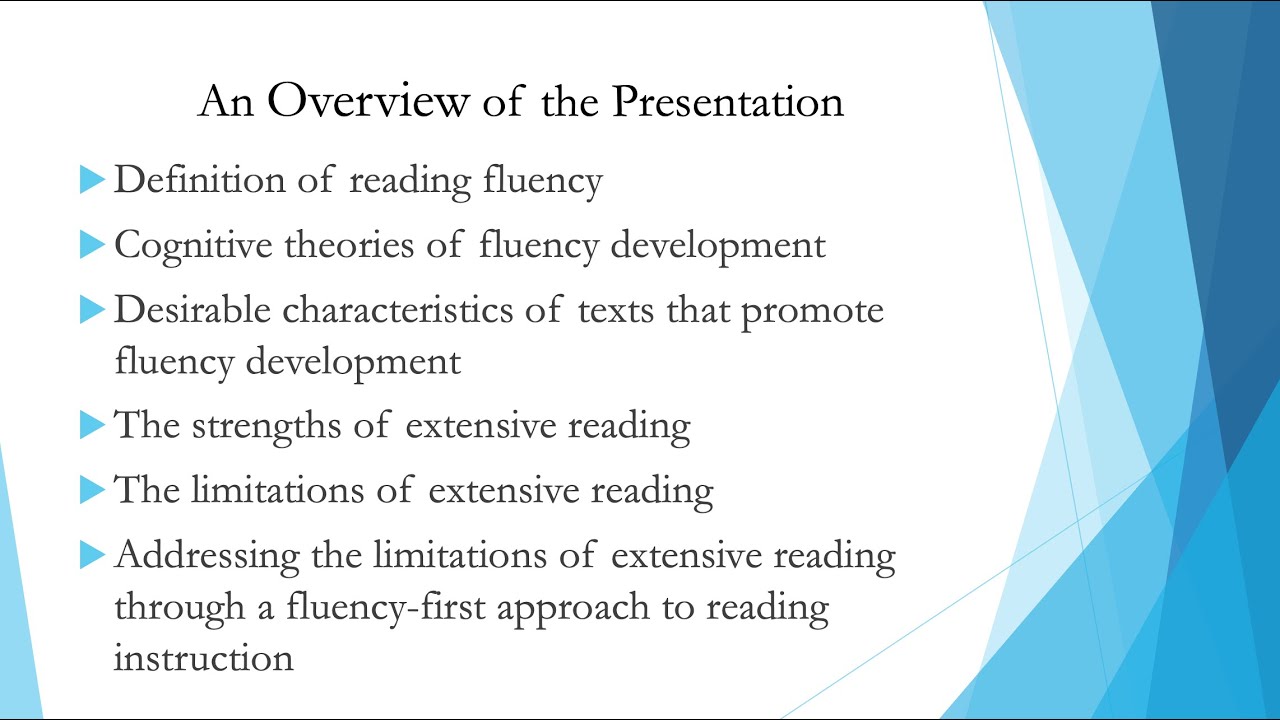 An Overview of the Presentation

Definition of reading fluency

Cognitive theories of fluency development

Desirable characteristics of texts that promote fluency development

The strengths of extensive reading

The limitations of extensive reading

Addressing the limitations of extensive reading through a fluency-first approach to reading instruction